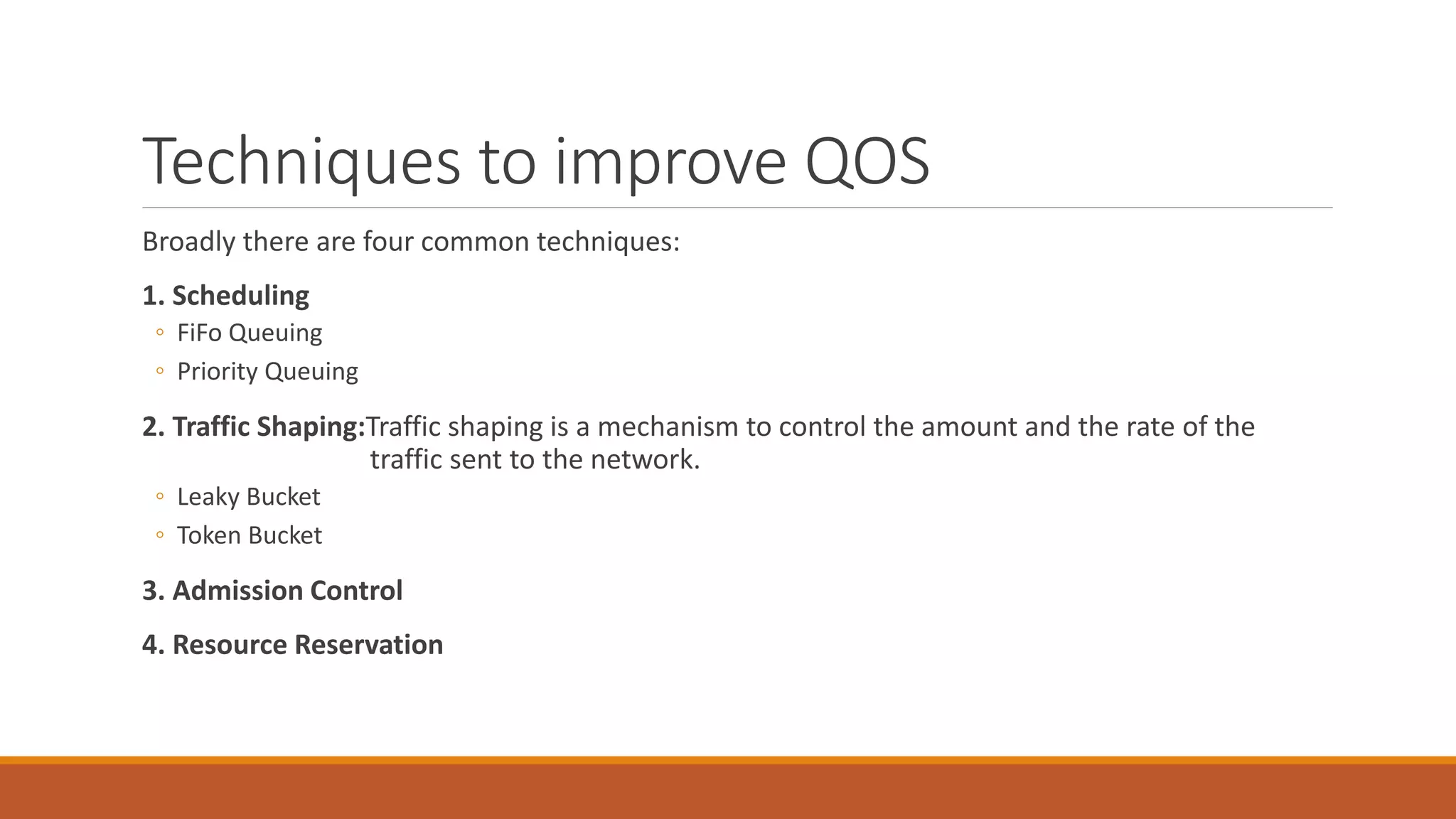 Techniques to improve QOS

Broadly there are four common techniques:

1. Scheduling
◦ FiFo Queuing
◦ Priority Queuing

2. Traffic Shaping:Traffic shaping is a mechanism to control the amount and the rate of the traffic sent to the network.
◦ Leaky Bucket
◦ Token Bucket

3. Admission Control

4. Resource Reservation